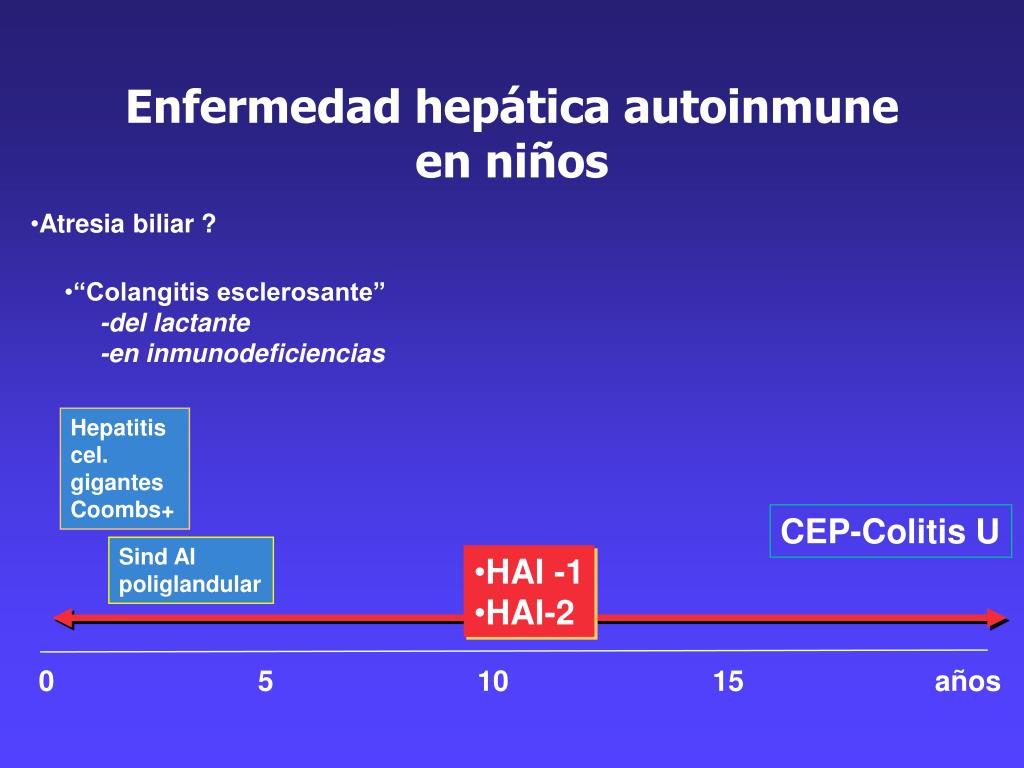 Enfermedad hepática autoinmune en niños

•Atresia biliar ?

•“Colangitis esclerosante”
-del lactante
-en inmunodeficiencias

Hepatitis cel. gigantes Coombs+

Sind AI poliglandular

•HAI -1
•HAI-2

CEP-Colitis U

0 5 10 15 años